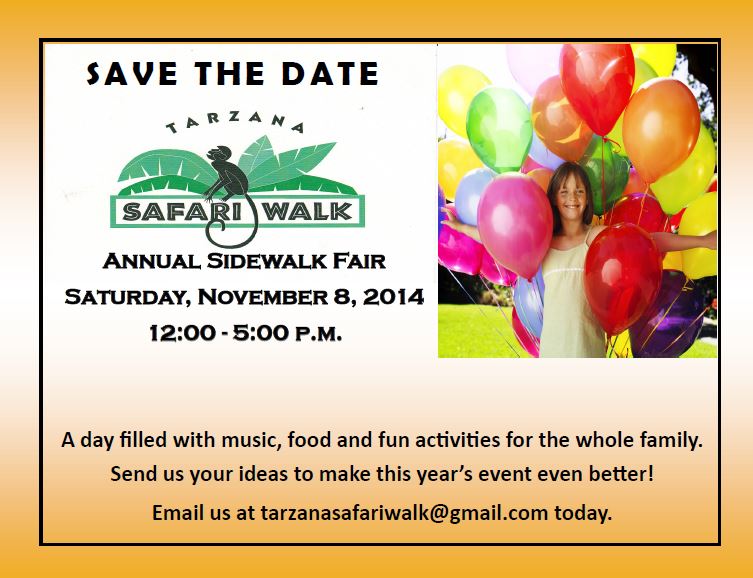 SAVE THE DATE

TARZANA

SAFARI WALK

ANNUAL SIDEWALK FAIR

SATURDAY, NOVEMBER 8, 2014

12:00 - 5:00 P.M.

A day filled with music, food and fun activities for the whole family.

Send us your ideas to make this year's event even better!

Email us at tarzanasafariwalk@gmail.com today.